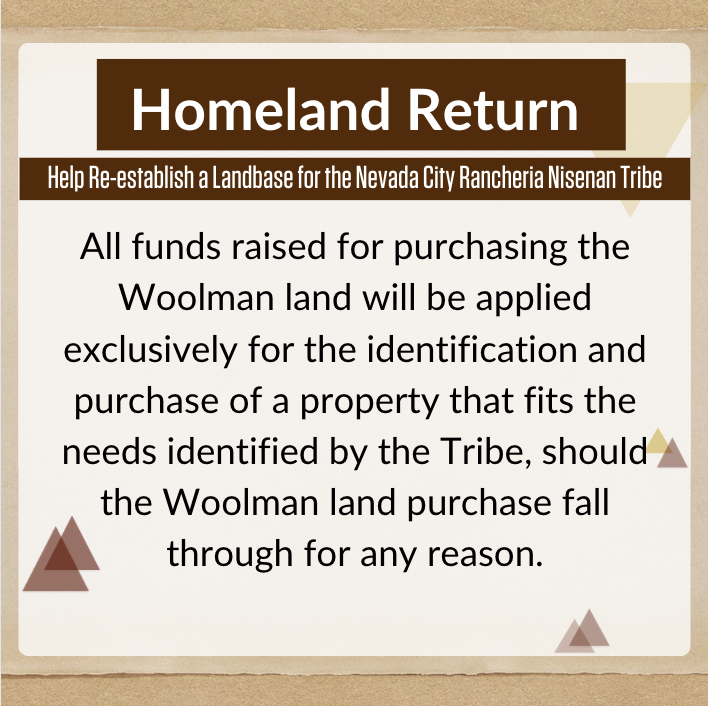 Homeland Return

Help Re-establish a Landbase for the Nevada City Rancheria Nisenan Tribe

All funds raised for purchasing the Woolman land will be applied exclusively for the identification and purchase of a property that fits the needs identified by the Tribe, should the Woolman land purchase fall through for any reason.